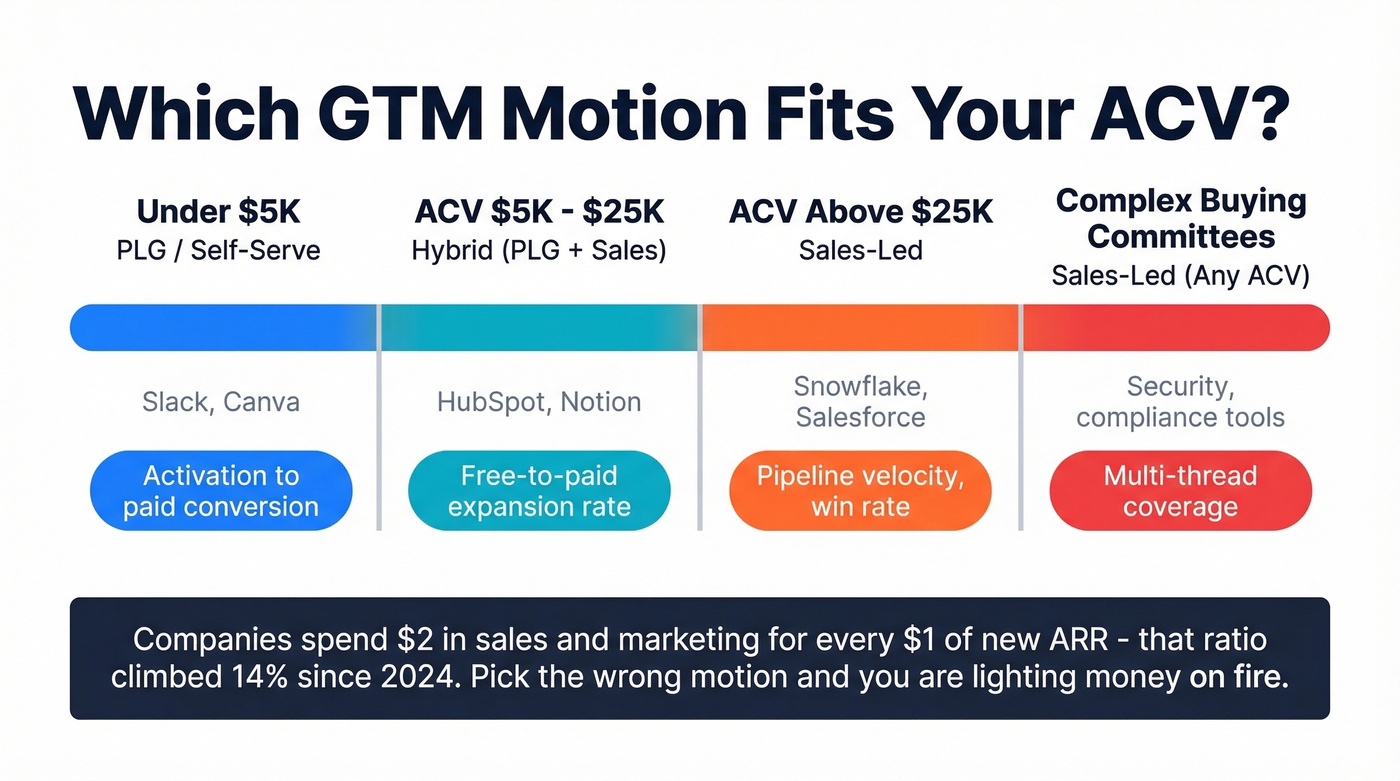 Which GTM Motion Fits Your ACV?

Under \$5K
PLG / Self-Serve

Slack, Canva

Activation to paid conversion

ACV \$5K - \$25K
Hybrid (PLG + Sales)

HubSpot, Notion

Free-to-paid expansion rate

ACV Above \$25K
Sales-Led

Snowflake, Salesforce

Pipeline velocity, win rate

Complex Buying Committees
Sales-Led (Any ACV)

Security, compliance tools

Multi-thread coverage

Companies spend \$2 in sales and marketing for every \$1 of new ARR - that ratio climbed 14% since 2024. Pick the wrong motion and you are lighting money on fire.